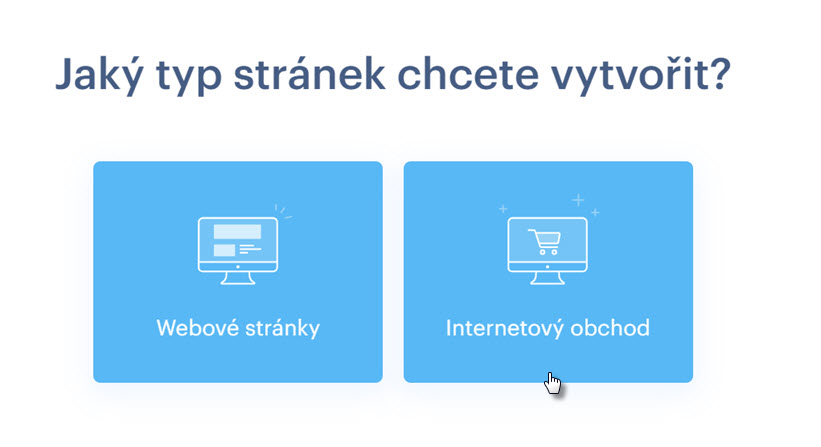 Jaký typ stránek chcete vytvořit?

Webové stránky

Internetový obchod